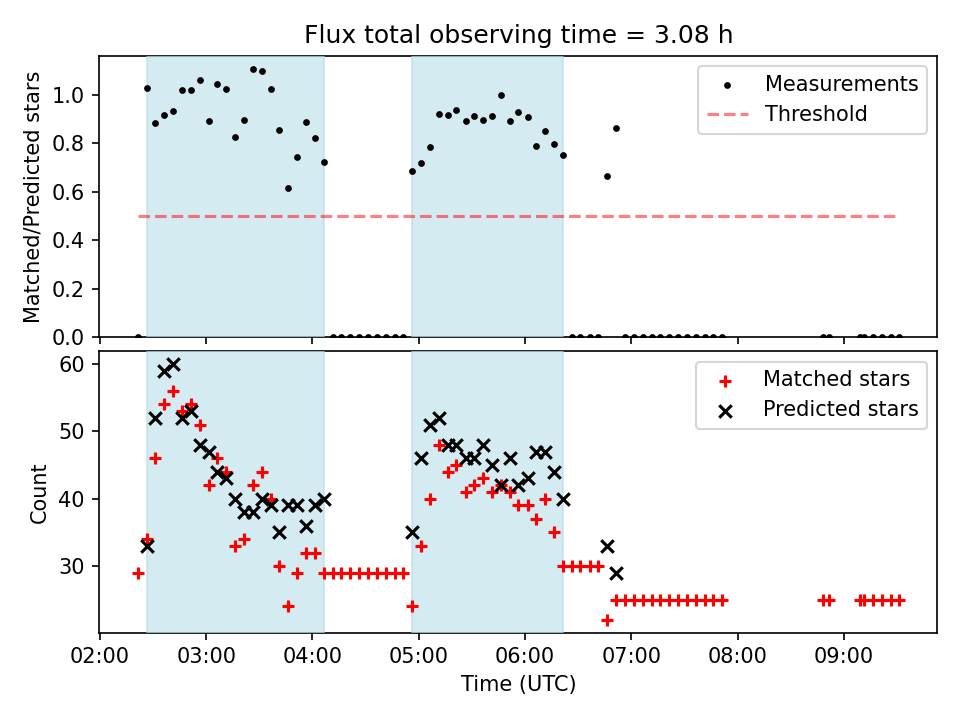 Flux total observing time = 3.08 h

Matched/Predicted stars

1.0
0.8
0.6
0.4
0.2
0.0

Measurements
Threshold

Count

60
50
40
30

Matched stars
Predicted stars

02:00 03:00 04:00 05:00 06:00 07:00 08:00 09:00

Time (UTC)